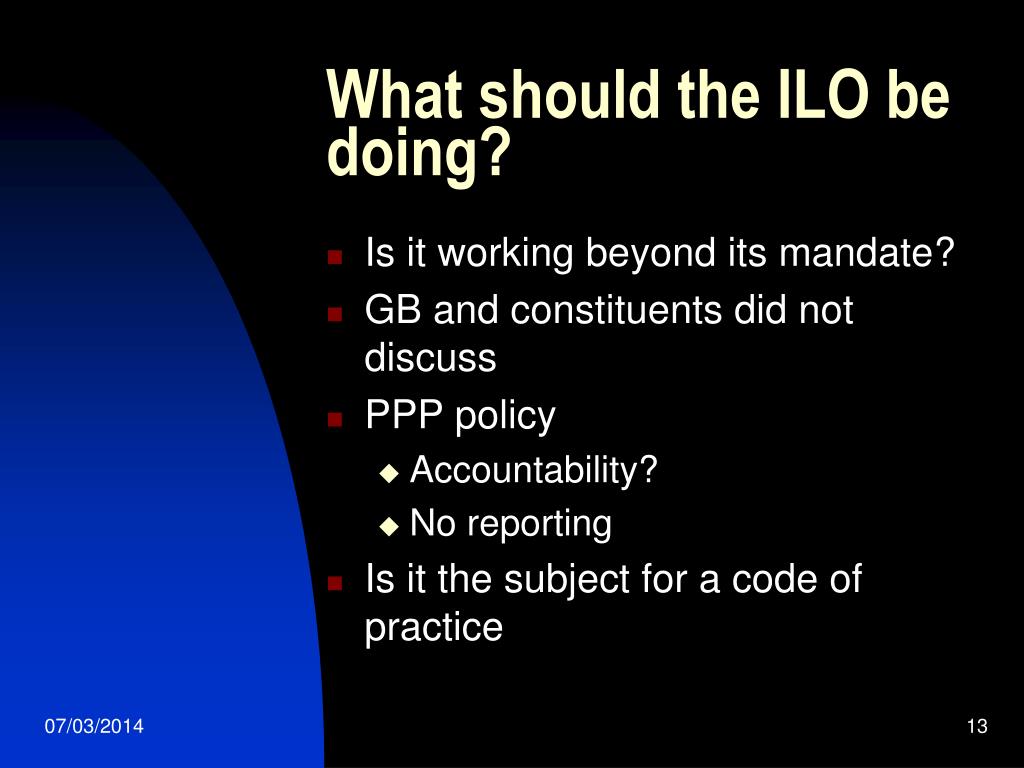 What should the ILO be doing?

- Is it working beyond its mandate?
- GB and constituents did not discuss
- PPP policy
  - Accountability?
  - No reporting
- Is it the subject for a code of practice

07/03/2014

13